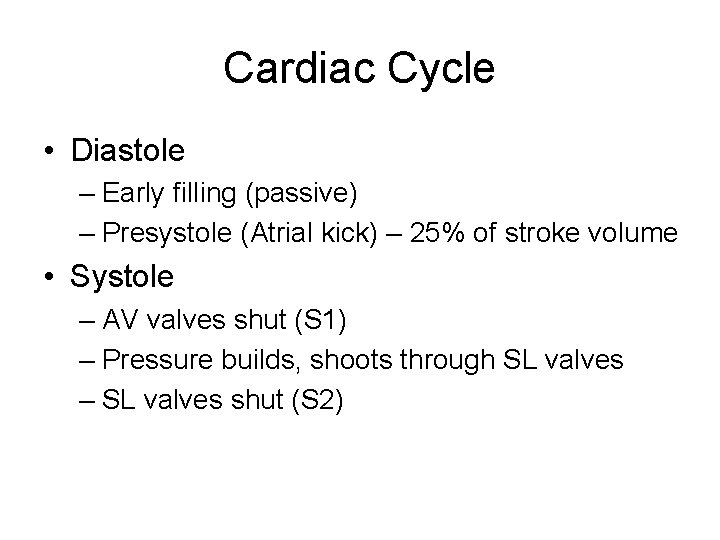 Cardiac Cycle

• Diastole
– Early filling (passive)
– Presystole (Atrial kick) – 25% of stroke volume
• Systole
– AV valves shut (S1)
– Pressure builds, shoots through SL valves
– SL valves shut (S2)